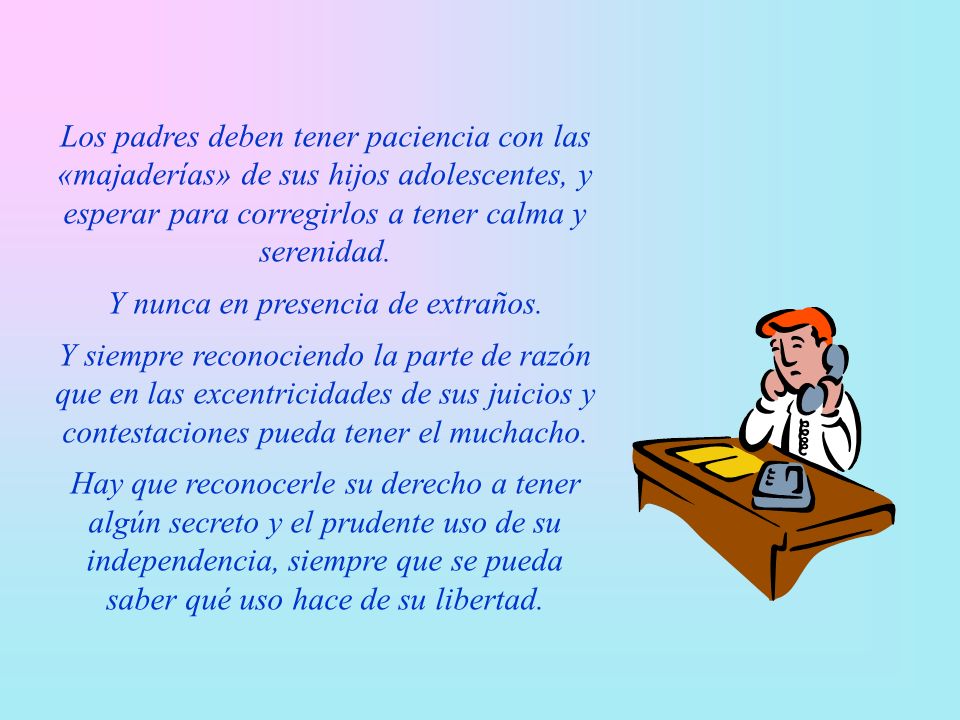 Los padres deben tener paciencia con las «majaderías» de sus hijos adolescentes, y esperar para corregirlos a tener calma y serenidad.

Y nunca en presencia de extraños.

Y siempre reconociendo la parte de razón que en las excentricidades de sus juicios y contestaciones pueda tener el muchacho.

Hay que reconocerle su derecho a tener algún secreto y el prudente uso de su independencia, siempre que se pueda saber qué uso hace de su libertad.